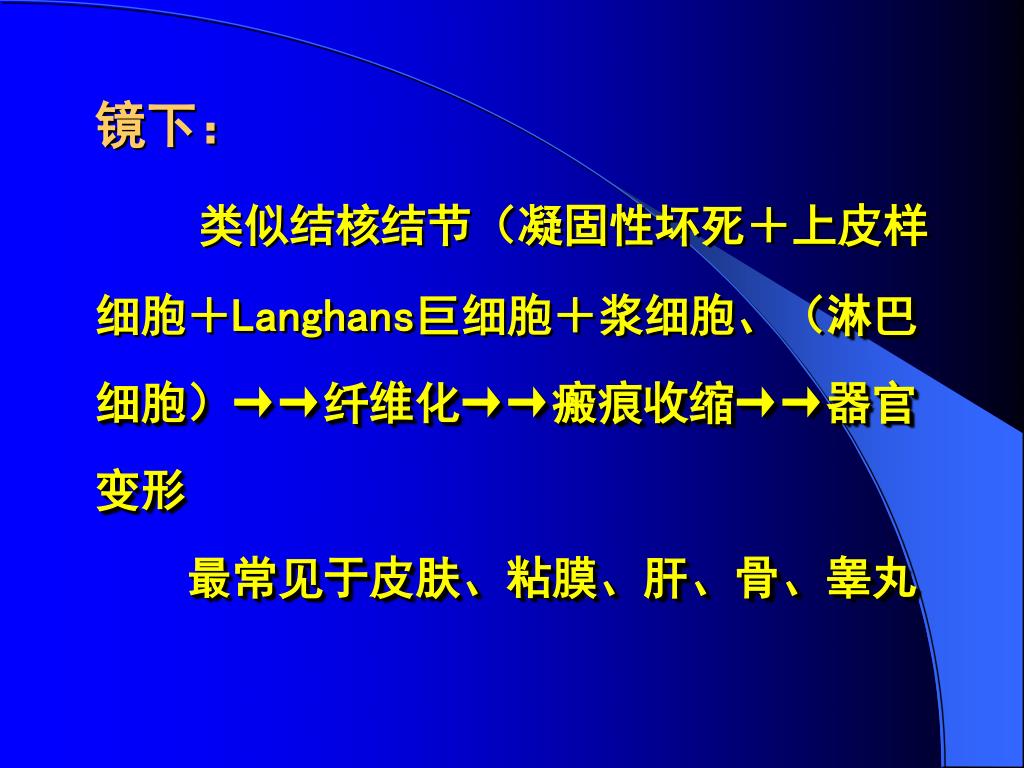 镜下：

类似结核结节（凝固性坏死＋上皮样细胞＋Langhans巨细胞＋浆细胞、（淋巴细胞）→→纤维化→→瘢痕收缩→→器官变形

最常见于皮肤、粘膜、肝、骨、睾丸